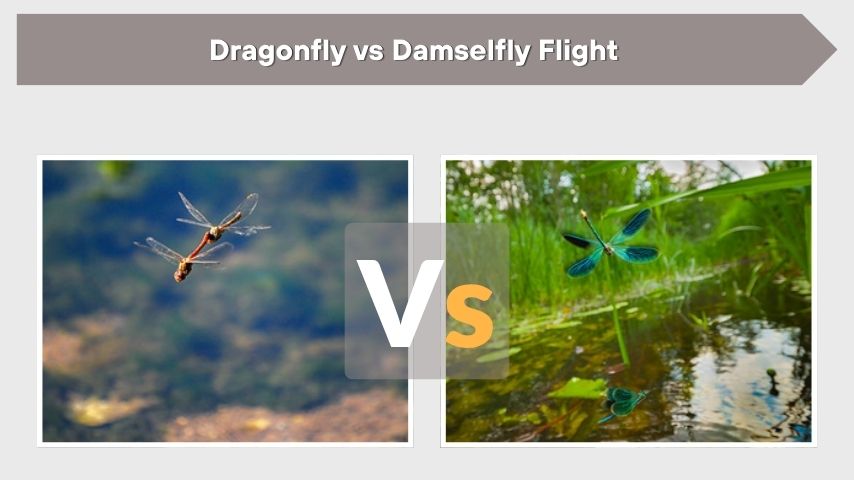 Dragonfly vs Damselfly Flight

Vs